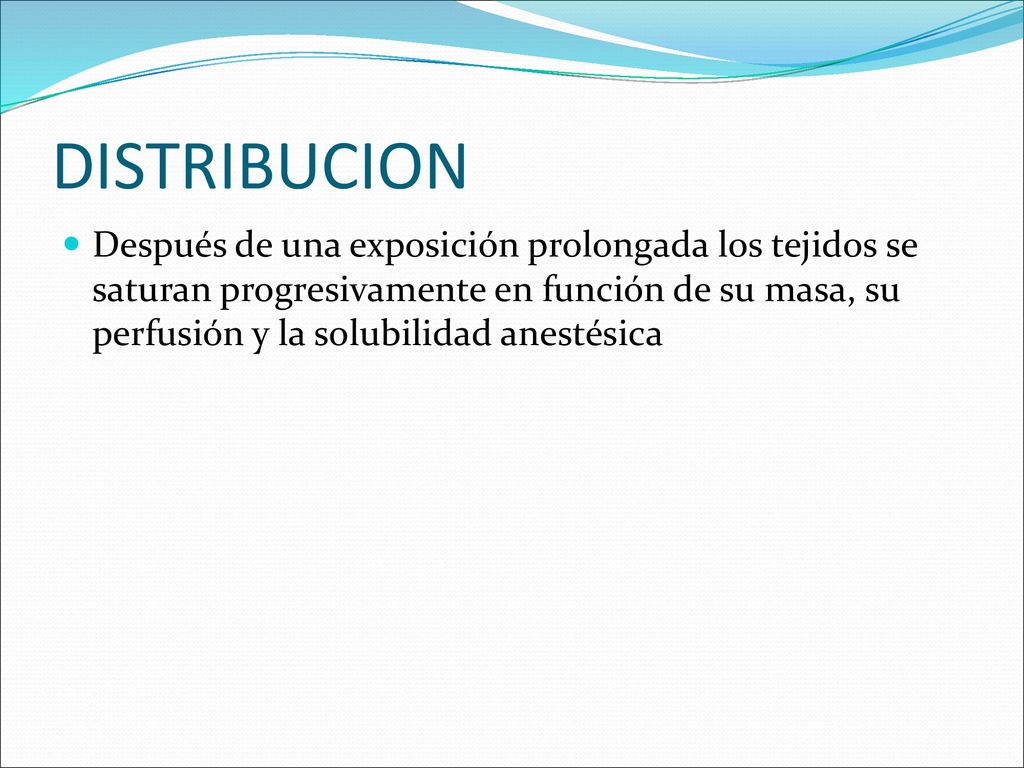 DISTRIBUCION

Después de una exposición prolongada los tejidos se saturan progresivamente en función de su masa, su perfusión y la solubilidad anestésica